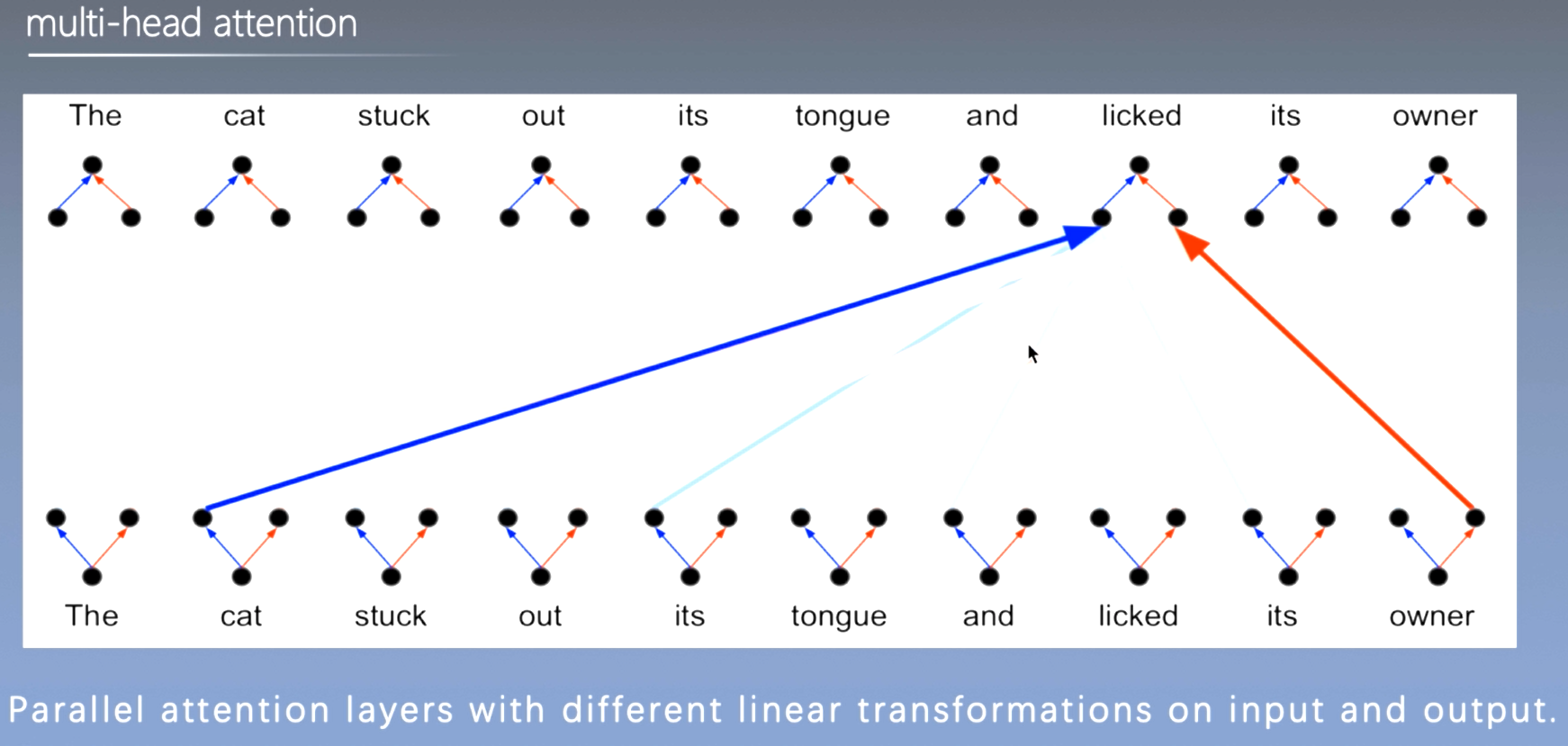 multi-head attention

The cat stuck out its tongue and licked its owner

The cat stuck out its tongue and licked its owner

Parallel attention layers with different linear transformations on input and output.